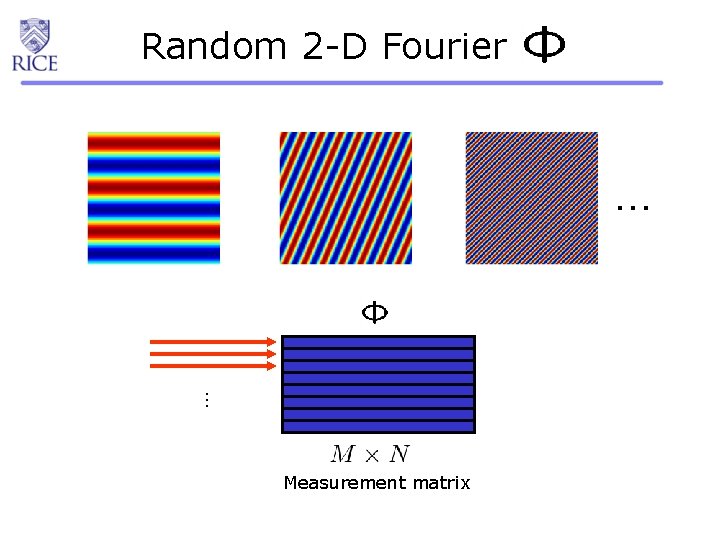 RICE

Random 2-D Fourier $\Phi$

...

$\Phi$

$\vdots$

$M \times N$

Measurement matrix